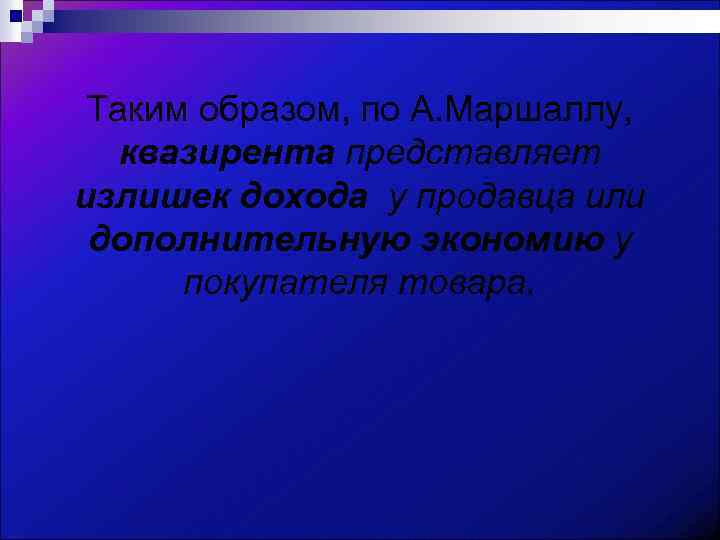 Таким образом, по А.Маршаллу, квазирента представляет излишек дохода у продавца или дополнительную экономию у покупателя товара.